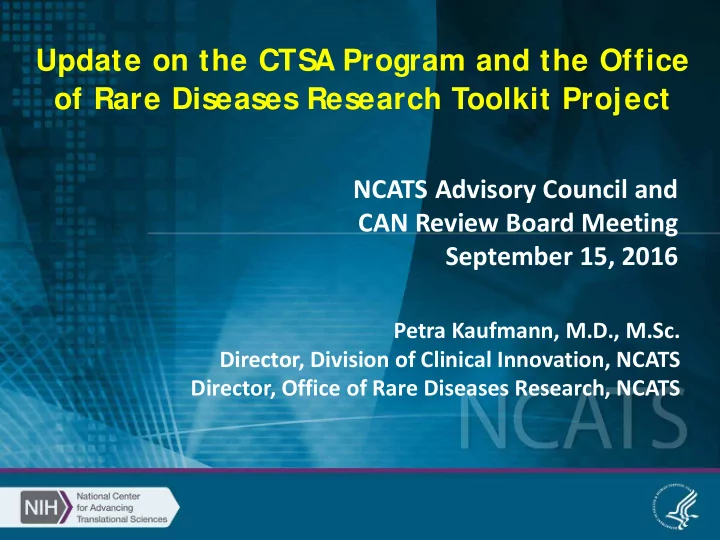 Update on the CTSA Program and the Office of Rare Diseases Research Toolkit Project

NCATS Advisory Council and CAN Review Board Meeting
September 15, 2016

Petra Kaufmann, M.D., M.Sc.
Director, Division of Clinical Innovation, NCATS
Director, Office of Rare Diseases Research, NCATS

NCATS

NIH National Center for Advancing Translational Sciences